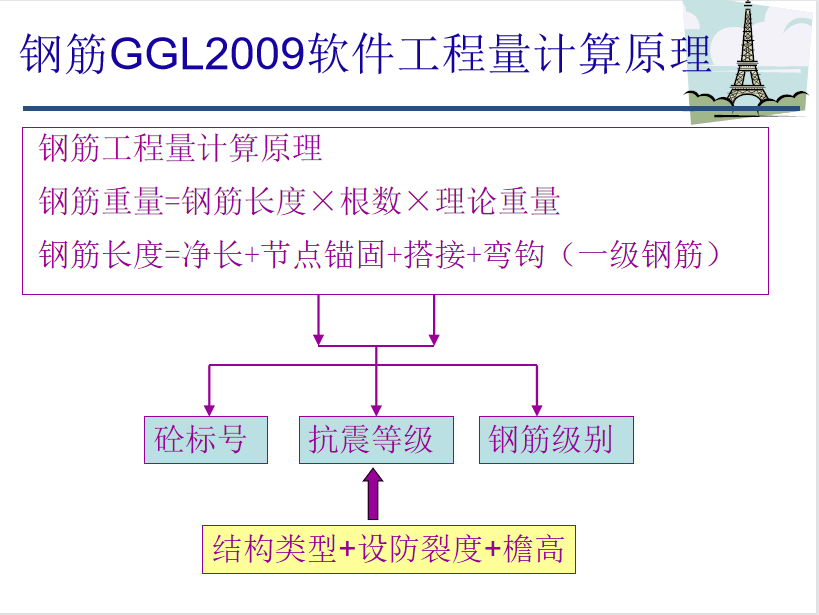 钢筋GGL2009软件工程量计算原理

钢筋工程量计算原理

钢筋重量=钢筋长度×根数×理论重量

钢筋长度=净长+节点锚固+搭接+弯钩（一级钢筋）

砼标号

抗震等级

钢筋级别

结构类型+设防裂度+檐高